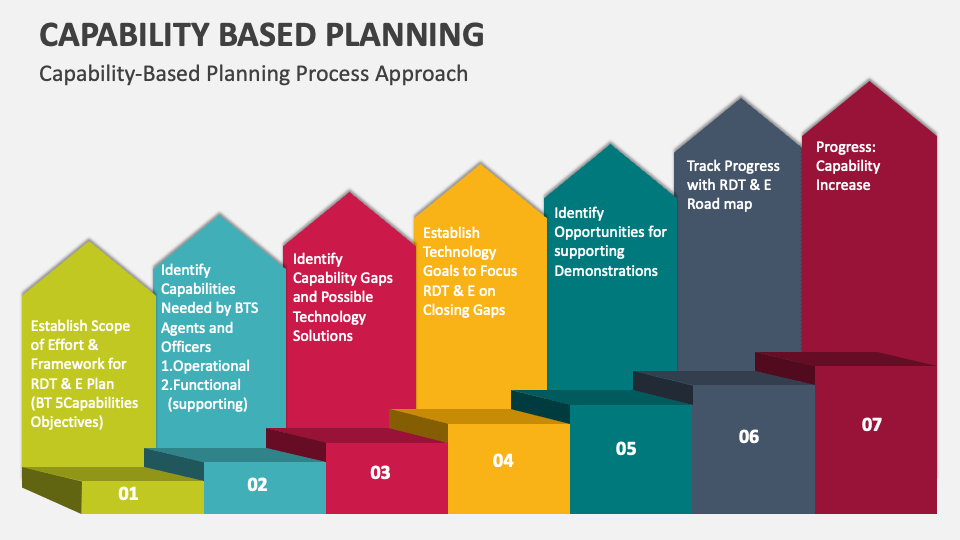 CAPABILITY BASED PLANNING

Capability-Based Planning Process Approach

Establish Scope of Effort & Framework for RDT & E Plan (BT 5Capabilities Objectives)

01

Identify Capabilities Needed by BTS Agents and Officers
1.Operational
2.Functional (supporting)

02

Identify Capability Gaps and Possible Technology Solutions

03

Establish Technology Goals to Focus RDT & E on Closing Gaps

04

Identify Opportunities for supporting Demonstrations

05

Track Progress with RDT & E Road map

06

Progress: Capability Increase

07